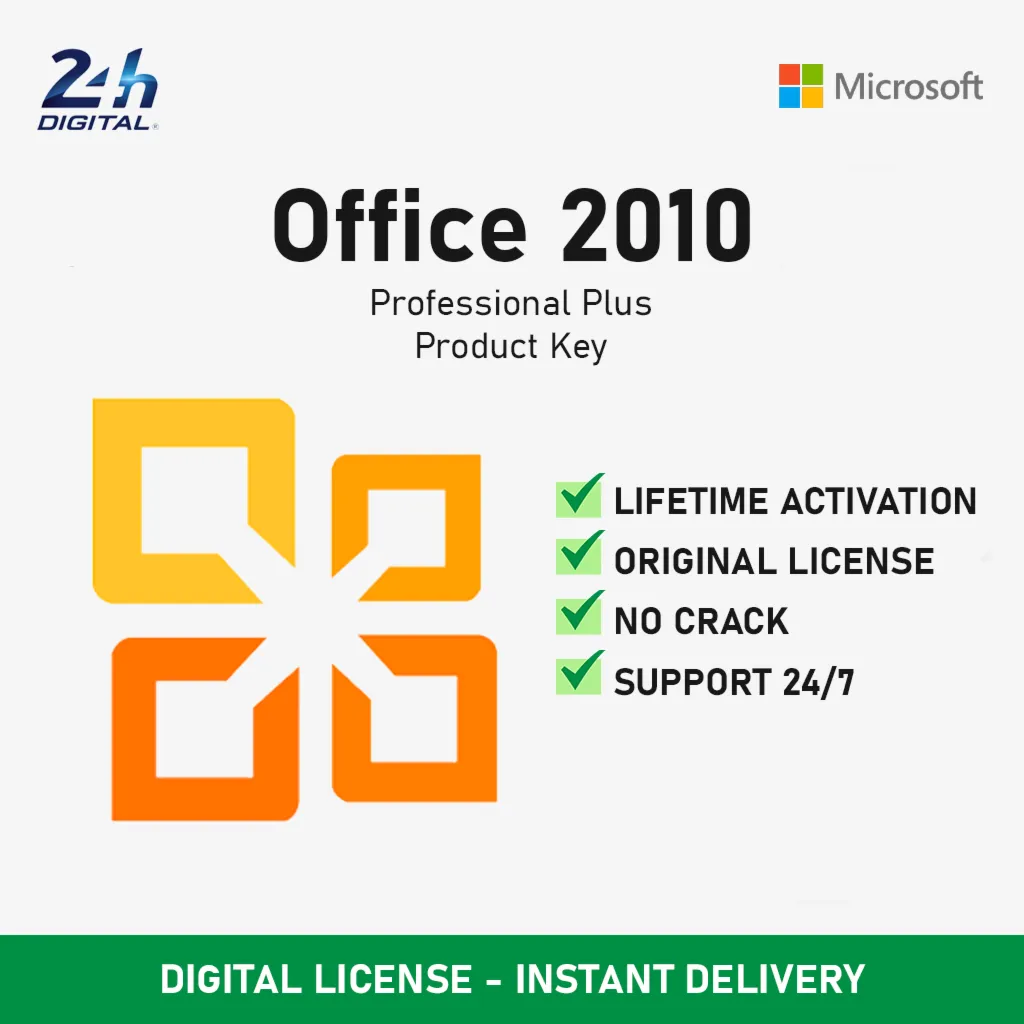 24h DIGITAL

Microsoft

Office 2010

Professional Plus
Product Key

LIFETIME ACTIVATION
ORIGINAL LICENSE
NO CRACK
SUPPORT 24/7

DIGITAL LICENSE - INSTANT DELIVERY